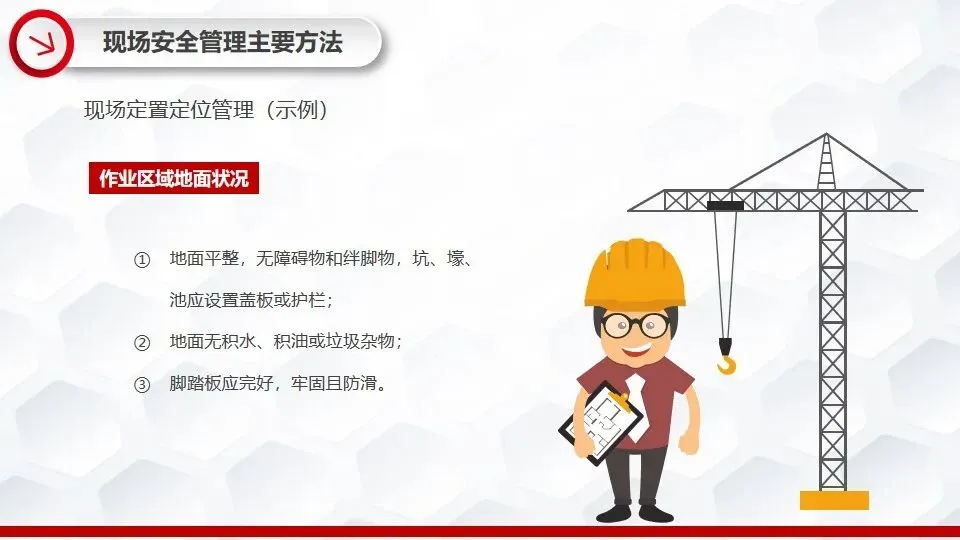 现场安全管理主要方法

现场定置定位管理（示例）

作业区域地面状况

① 地面平整，无障碍物和绊脚物，坑、壕、池应设置盖板或护栏；

② 地面无积水、积油或垃圾杂物；

③ 脚踏板应完好，牢固且防滑。